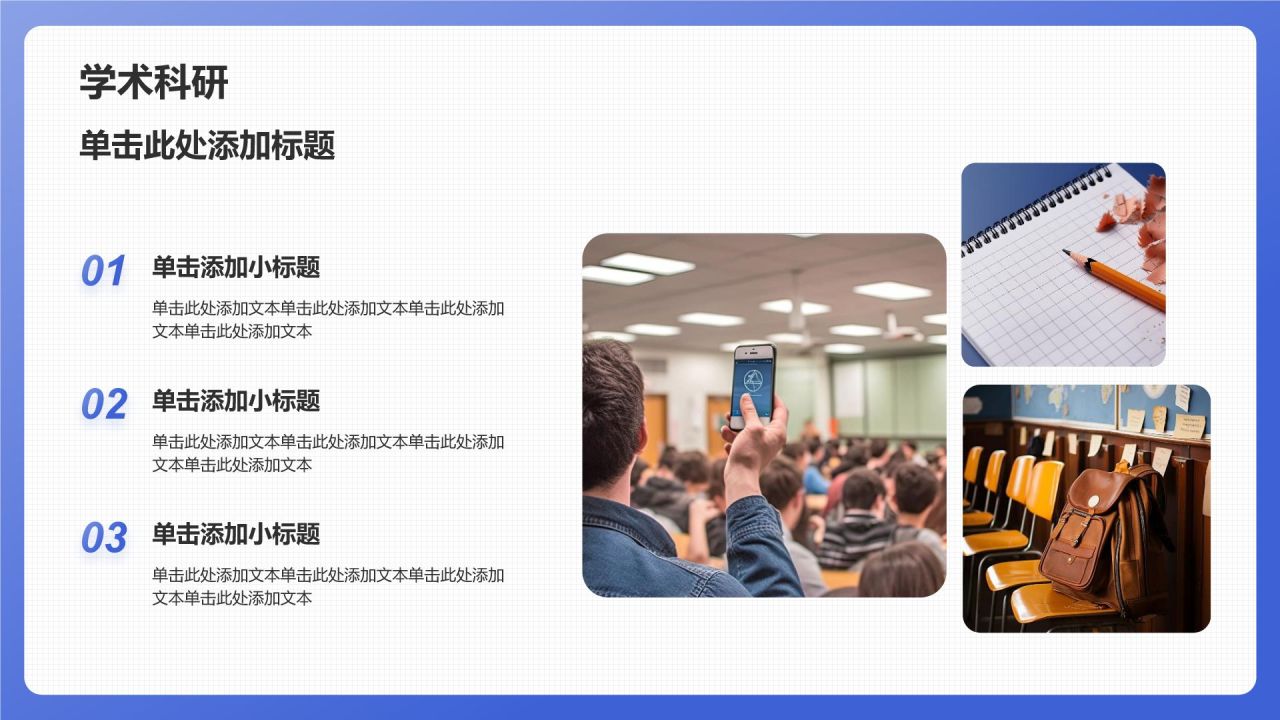 学术科研

单击此处添加标题

01 单击添加小标题

单击此处添加文本单击此处添加文本单击此处添加文本单击此处添加文本

02 单击添加小标题

单击此处添加文本单击此处添加文本单击此处添加文本单击此处添加文本

03 单击添加小标题

单击此处添加文本单击此处添加文本单击此处添加文本单击此处添加文本